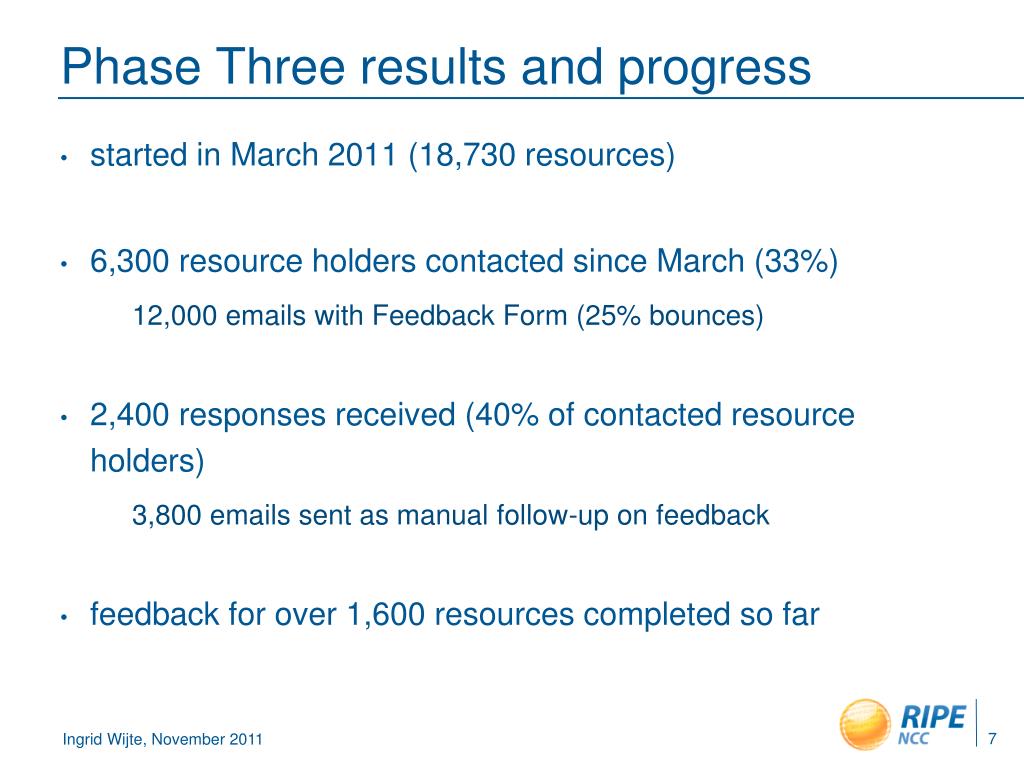 Phase Three results and progress

• started in March 2011 (18,730 resources)

• 6,300 resource holders contacted since March (33%)

12,000 emails with Feedback Form (25% bounces)

• 2,400 responses received (40% of contacted resource holders)

3,800 emails sent as manual follow-up on feedback

• feedback for over 1,600 resources completed so far

Ingrid Wijte, November 2011

RIPE NCC

7